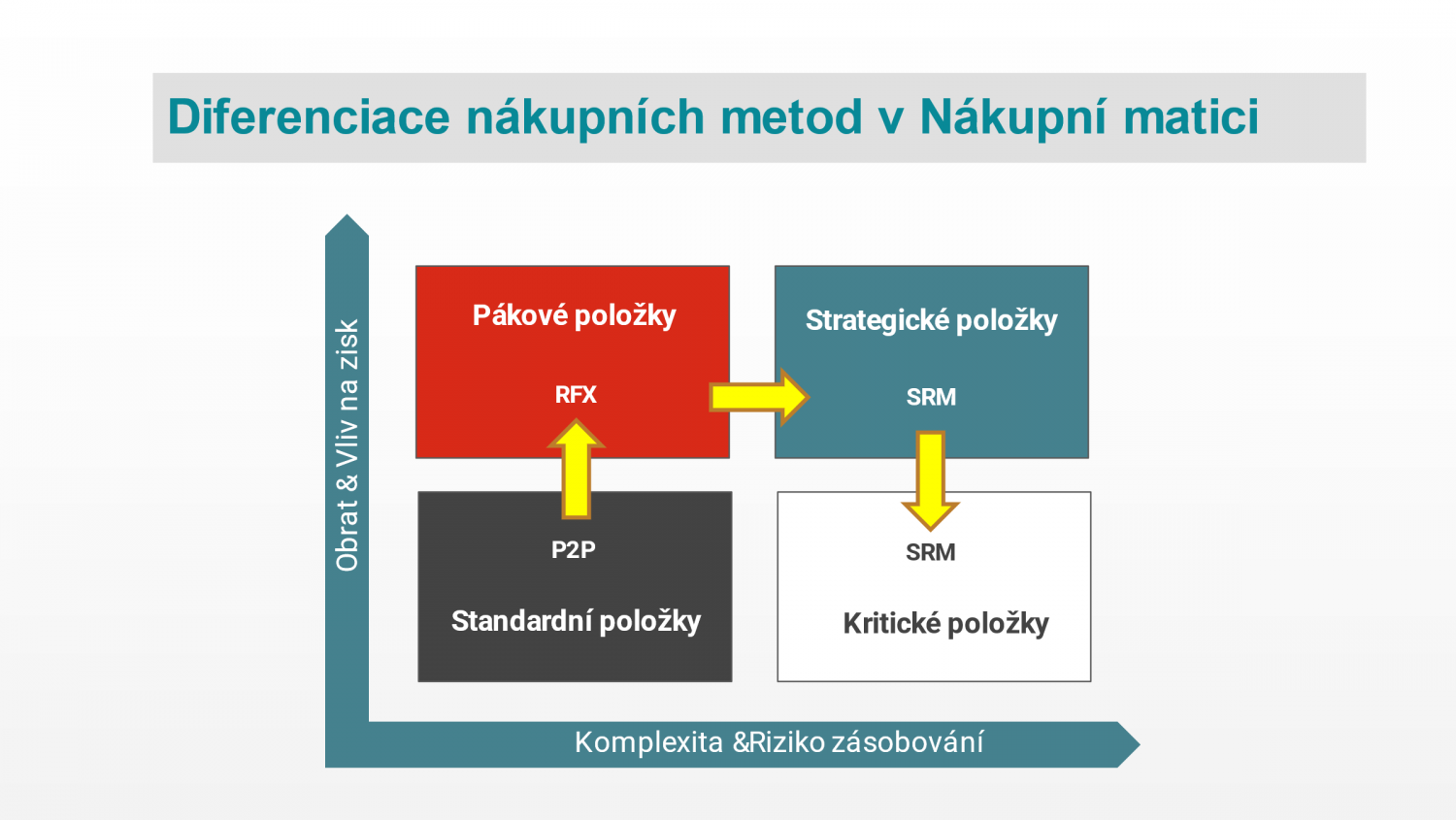 Diferenciace nákupních metod v Nákupní matici

Obrat & Vliv na zisk

Pákové položky

RFX

Strategické položky

SRM

P2P

Standardní položky

SRM

Kritické položky

Komplexita &Riziko zásobování